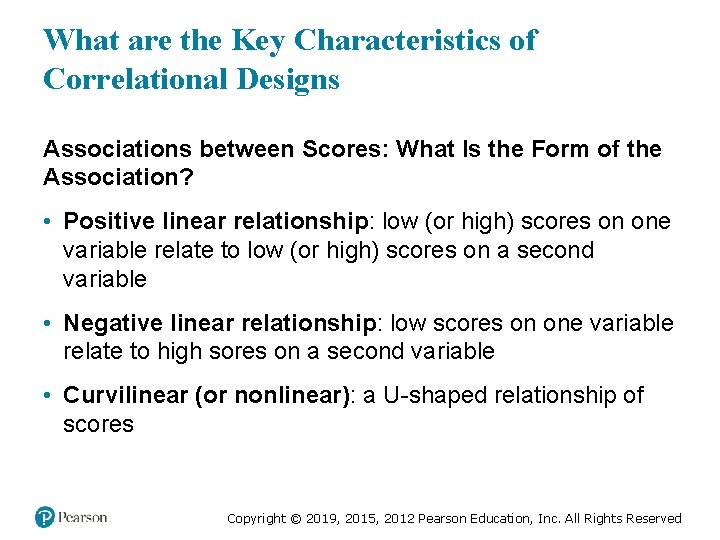 What are the Key Characteristics of Correlational Designs

Associations between Scores: What Is the Form of the Association?

• Positive linear relationship: low (or high) scores on one variable relate to low (or high) scores on a second variable

• Negative linear relationship: low scores on one variable relate to high sores on a second variable

• Curvilinear (or nonlinear): a U-shaped relationship of scores

Pearson

Copyright © 2019, 2015, 2012 Pearson Education, Inc. All Rights Reserved